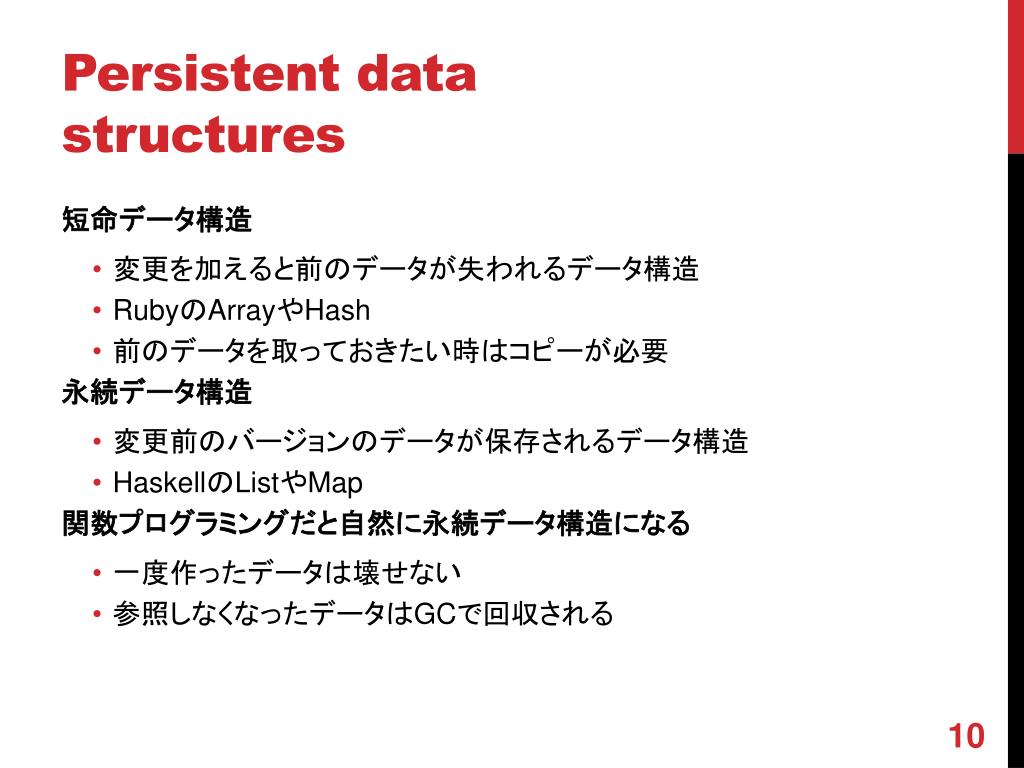 Persistent data structures

短命データ構造

• 変更を加えると前のデータが失われるデータ構造
• RubyのArrayやHash
• 前のデータを取っておきたい時はコピーが必要

永続データ構造

• 変更前のバージョンのデータが保存されるデータ構造
• HaskellのListやMap

関数プログラミングだと自然に永続データ構造になる

• 一度作ったデータは壊せない
• 参照しなくなったデータはGCで回収される

10